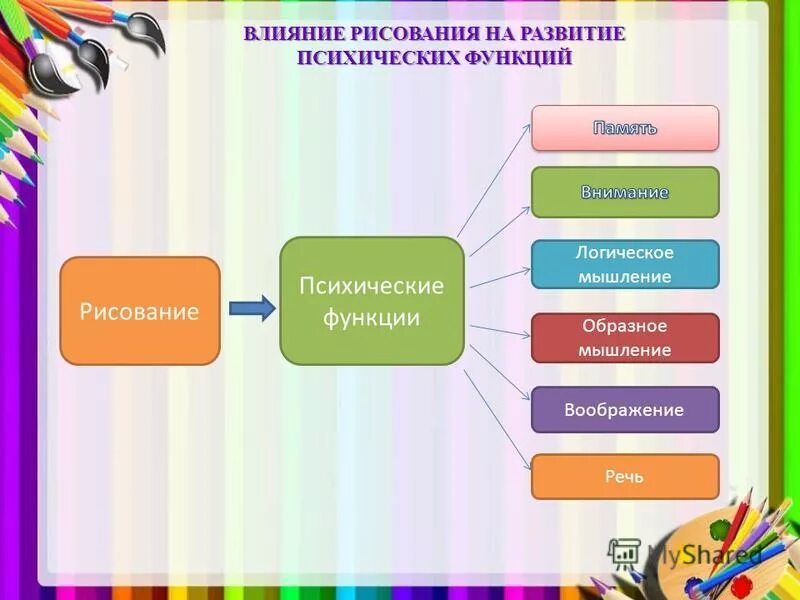 ВЛИЯНИЕ РИСОВАНИЯ НА РАЗВИТИЕ ПСИХИЧЕСКИХ ФУНКЦИЙ

Рисование

Психические функции

Память

Внимание

Логическое мышление

Образное мышление

Воображение

Речь

MyShared